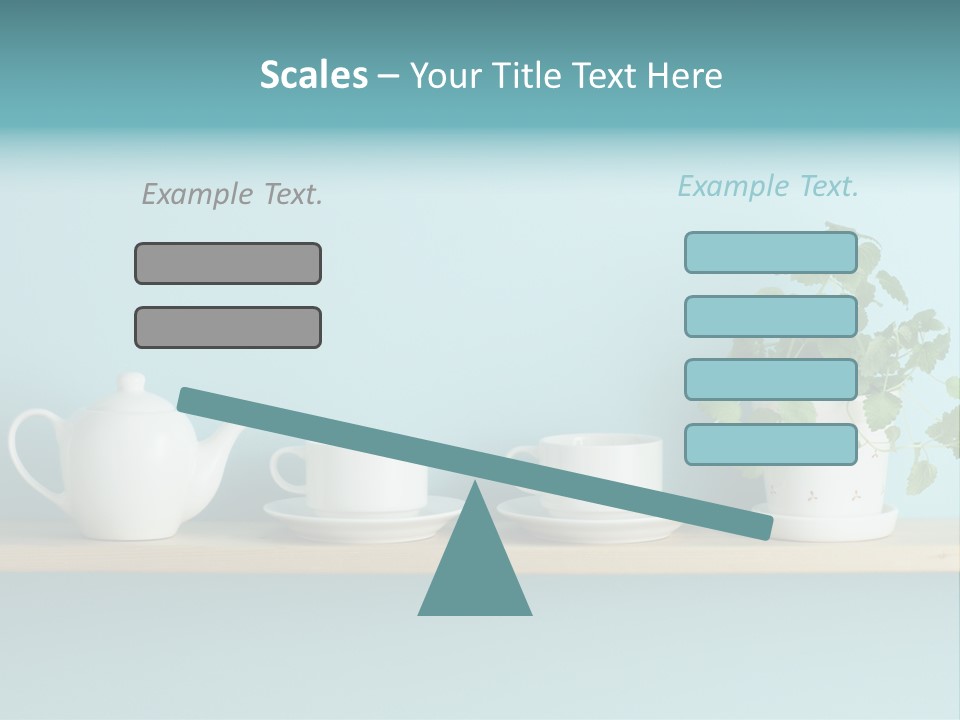 Scales – Your Title Text Here

Example Text.

Example Text.